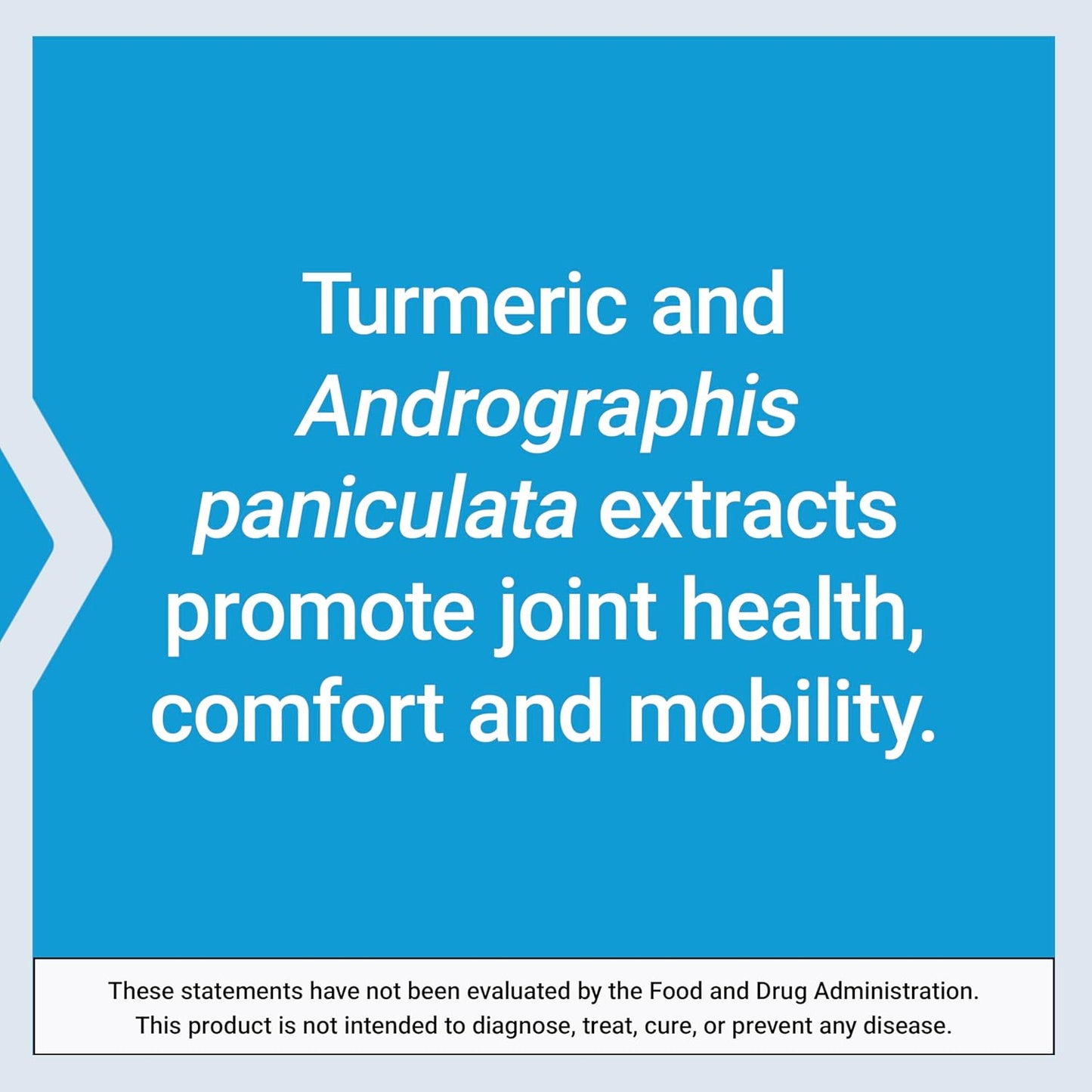 Turmeric and Andrographis paniculata extracts promote joint health, comfort and mobility.

These statements have not been evaluated by the Food and Drug Administration. This product is not intended to diagnose, treat, cure, or prevent any disease.